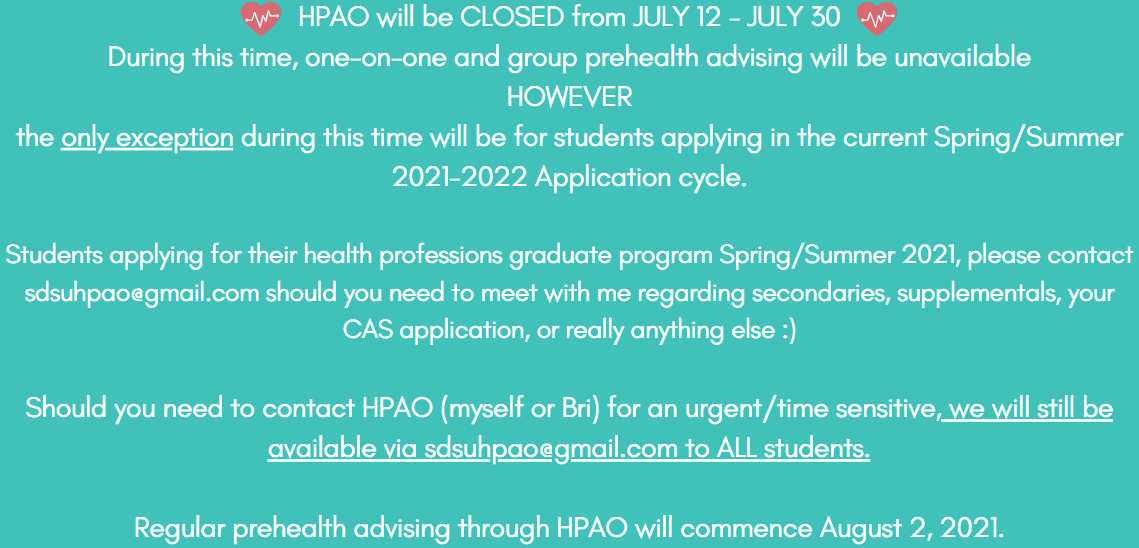 HPAO will be CLOSED from JULY 12 - JULY 30
During this time, one-on-one and group prehealth advising will be unavailable
HOWEVER
the only exception during this time will be for students applying in the current Spring/Summer 2021-2022 Application cycle.

Students applying for their health professions graduate program Spring/Summer 2021, please contact sdsuhpao@gmail.com should you need to meet with me regarding secondaries, supplementals, your CAS application, or really anything else :)

Should you need to contact HPAO (myself or Bri) for an urgent/time sensitive, we will still be available via sdsuhpao@gmail.com to ALL students.

Regular prehealth advising through HPAO will commence August 2, 2021.